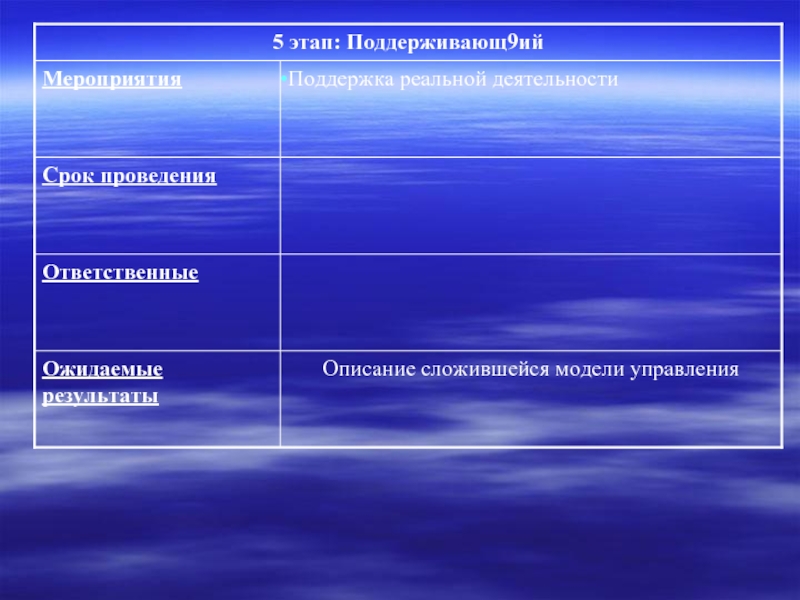 | 5 этап: Поддерживающ9ий | |
|---|---|
| Мероприятия | •Поддержка реальной деятельности |
| Срок проведения | |
| Ответственные | |
| Ожидаемые результаты | Описание сложившейся модели управления |